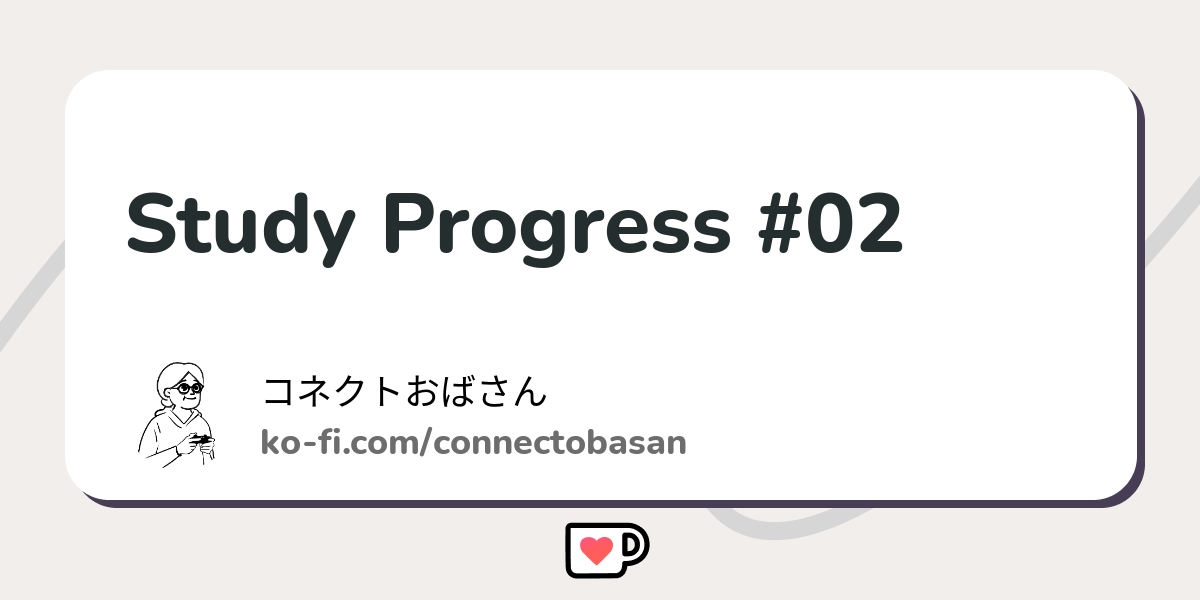 Study Progress #02

コネクトおばさん
ko-fi.com/connectobasan